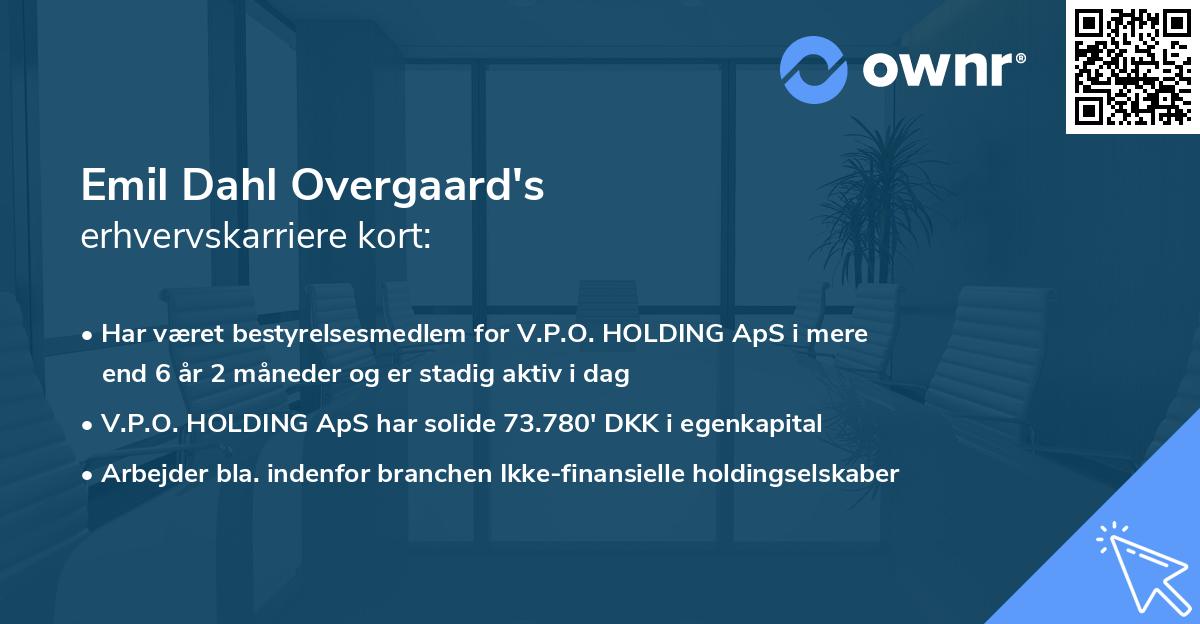 ownr®

Emil Dahl Overgaard's
erhvervskarriere kort:

• Har været bestyrelsesmedlem for V.P.O. HOLDING ApS i mere end 6 år 2 måneder og er stadig aktiv i dag
• V.P.O. HOLDING ApS har solide 73.780' DKK i egenkapital
• Arbejder bla. indenfor branchen Ikke-finansielle holdingselskaber